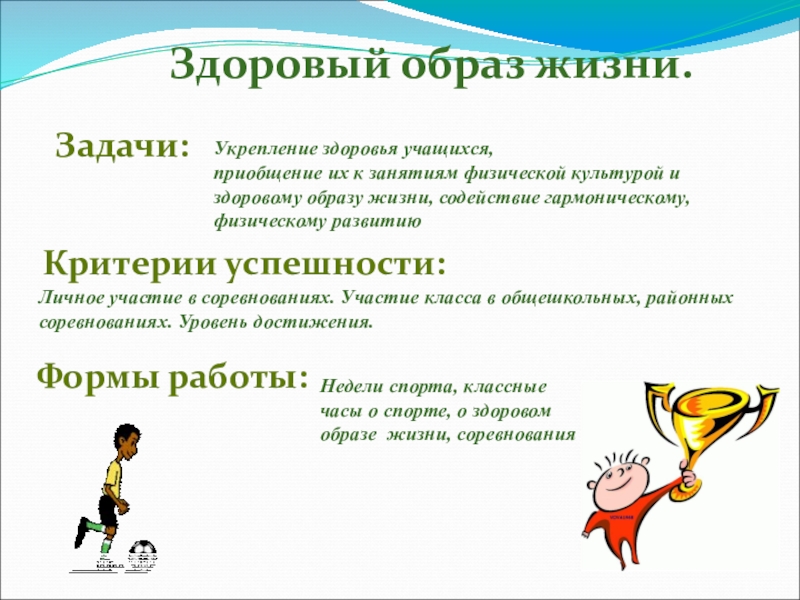 Здоровый образ жизни.

Задачи: Укрепление здоровья учащихся, приобщение их к занятиям физической культурой и здоровому образу жизни, содействие гармоническому, физическому развитию

Критерии успешности:

Личное участие в соревнованиях. Участие класса в общешкольных, районных соревнованиях. Уровень достижения.

Формы работы: Недели спорта, классные часы о спорте, о здоровом образе жизни, соревнования